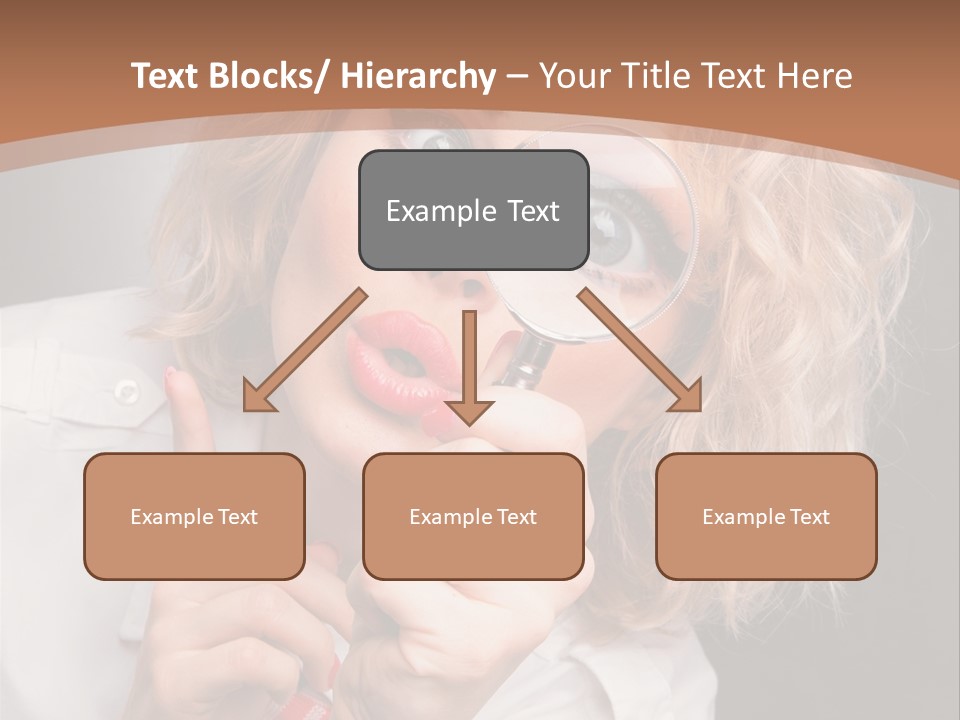 Text Blocks/ Hierarchy – Your Title Text Here

Example Text

Example Text

Example Text

Example Text